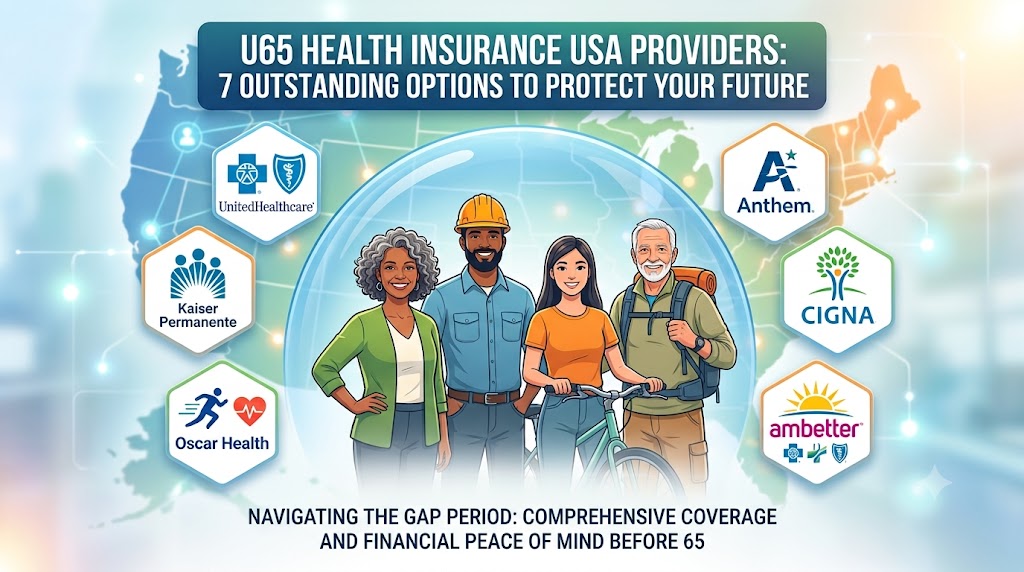 U65 HEALTH INSURANCE USA PROVIDERS:
7 OUTSTANDING OPTIONS TO PROTECT YOUR FUTURE

UnitedHealthcare

Kaiser Permanente

Oscar Health

Anthem.

CIGNA

ambetter

NAVIGATING THE GAP PERIOD: COMPREHENSIVE COVERAGE AND FINANCIAL PEACE OF MIND BEFORE 65